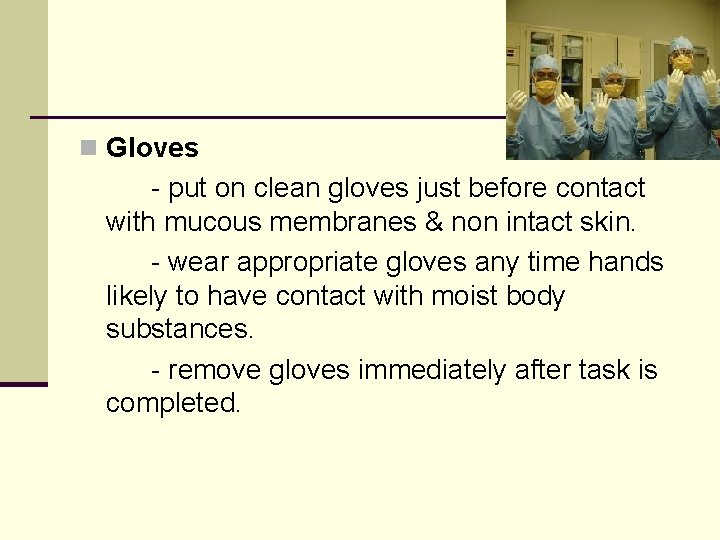 Gloves

- put on clean gloves just before contact with mucous membranes & non intact skin.

- wear appropriate gloves any time hands likely to have contact with moist body substances.

- remove gloves immediately after task is completed.